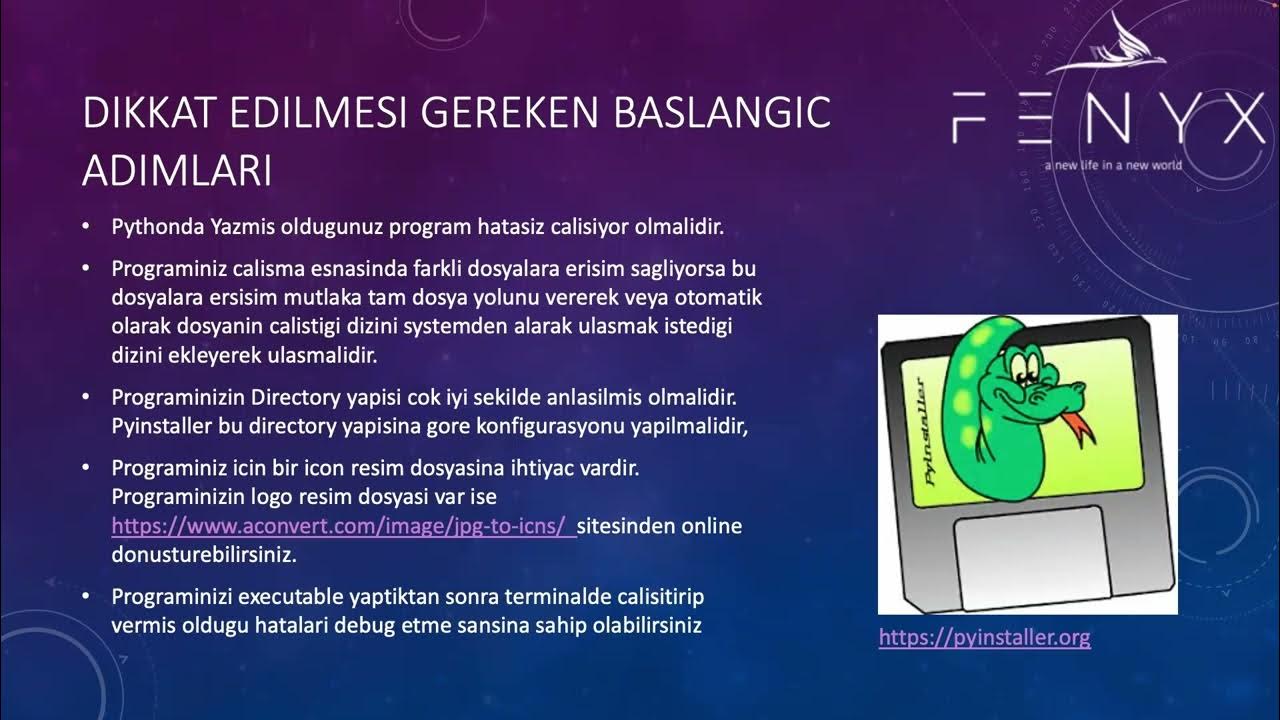 DIKKAT EDILMESI GEREKEN BASLANGIC ADIMLARI

FENYX
a new life in a new world

• Pythonda Yazmis oldugunuz program hatasiz calisiyor olmalidir.

• Programiniz calisma esnasinda farkli dosyalara erisim sagliyorsa bu dosyalara ersisim mutlaka tam dosya yolunu vererek veya otomatik olarak dosyanin calistigi dizini systemden alarak ulasmak istedigi dizini ekleyerek ulasmalidir.

• Programinizin Directory yapisi cok iyi sekilde anlasilmis olmalidir. Pyinstaller bu directory yapisina gore konfigurasyonu yapilmalidir,

• Programiniz icin bir icon resim dosyasina ihtiyac vardir. Programinizin logo resim dosyasi var ise https://www.aconvert.com/image/jpg-to-icns/ sitesinden online donusturebilirsiniz.

• Programinizi executable yaptiktan sonra terminalde calisitirip vermis oldugu hatalari debug etme sansina sahip olabilirsiniz

Pyinstaller

https://pyinstaller.org